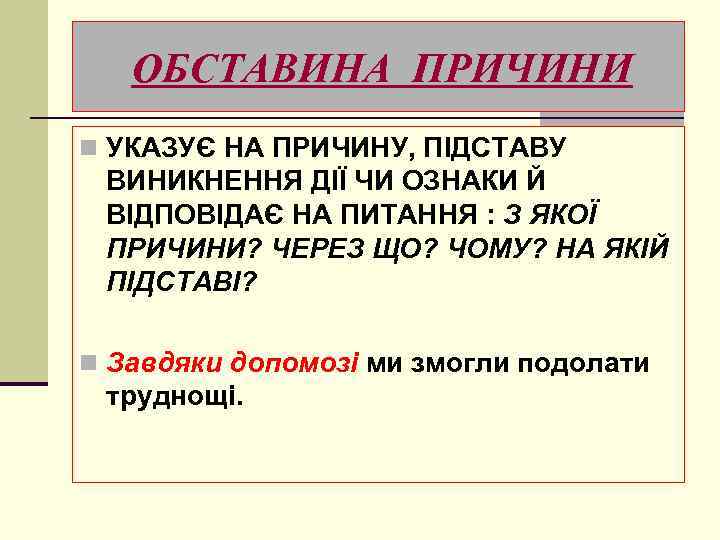 ОБСТАВИНА ПРИЧИНИ

УКАЗУЄ НА ПРИЧИНУ, ПІДСТАВУ ВИНИКНЕННЯ ДІЇ ЧИ ОЗНАКИ Й ВІДПОВІДАЄ НА ПИТАННЯ : З ЯКОЇ ПРИЧИНИ? ЧЕРЕЗ ЩО? ЧОМУ? НА ЯКІЙ ПІДСТАВІ?

Завдяки допомозі ми змогли подолати труднощі.